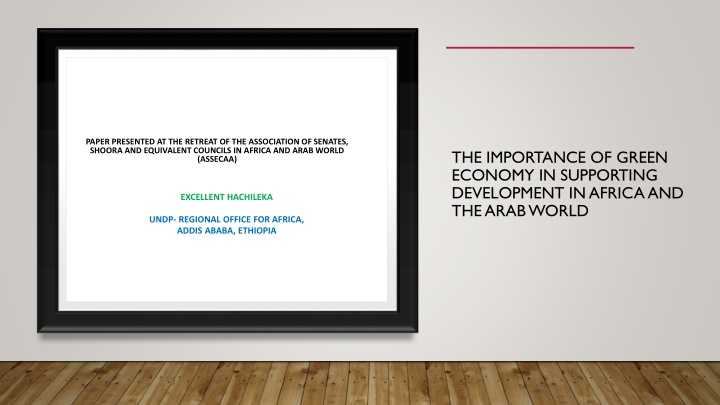 PAPER PRESENTED AT THE RETREAT OF THE ASSOCIATION OF SENATES, SHOORA AND EQUIVALENT COUNCILS IN AFRICA AND ARAB WORLD (ASSECAA)

EXCELLENT HACHILEKA

UNDP- REGIONAL OFFICE FOR AFRICA, ADDIS ABABA, ETHIOPIA

THE IMPORTANCE OF GREEN ECONOMY IN SUPPORTING DEVELOPMENT IN AFRICA AND THE ARAB WORLD